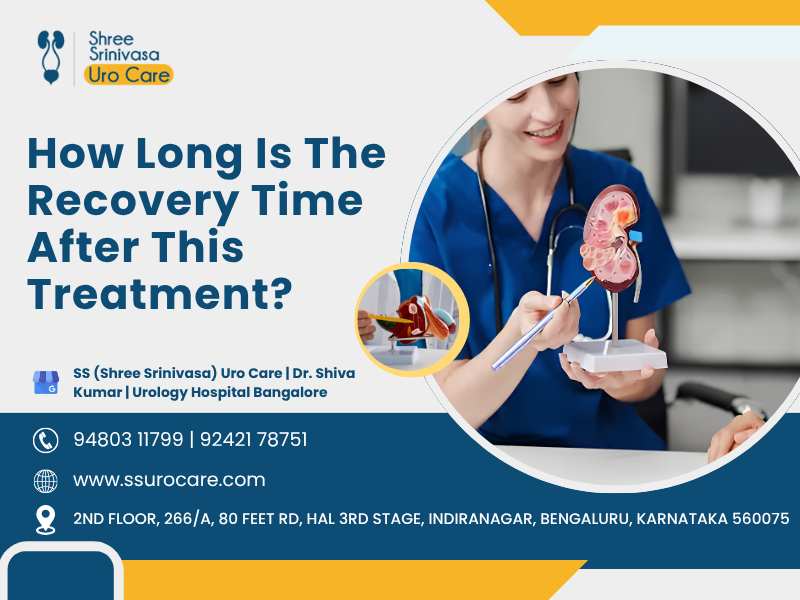 Shree Srinivasa Uro Care

How Long Is The Recovery Time After This Treatment?

SS (Shree Srinivasa) Uro Care | Dr. Shiva Kumar | Urology Hospital Bangalore

94803 11799 | 92421 78751

www.ssurocare.com

2ND FLOOR, 266/A, 80 FEET RD, HAL 3RD STAGE, INDIRANAGAR, BENGALURU, KARNATAKA 560075